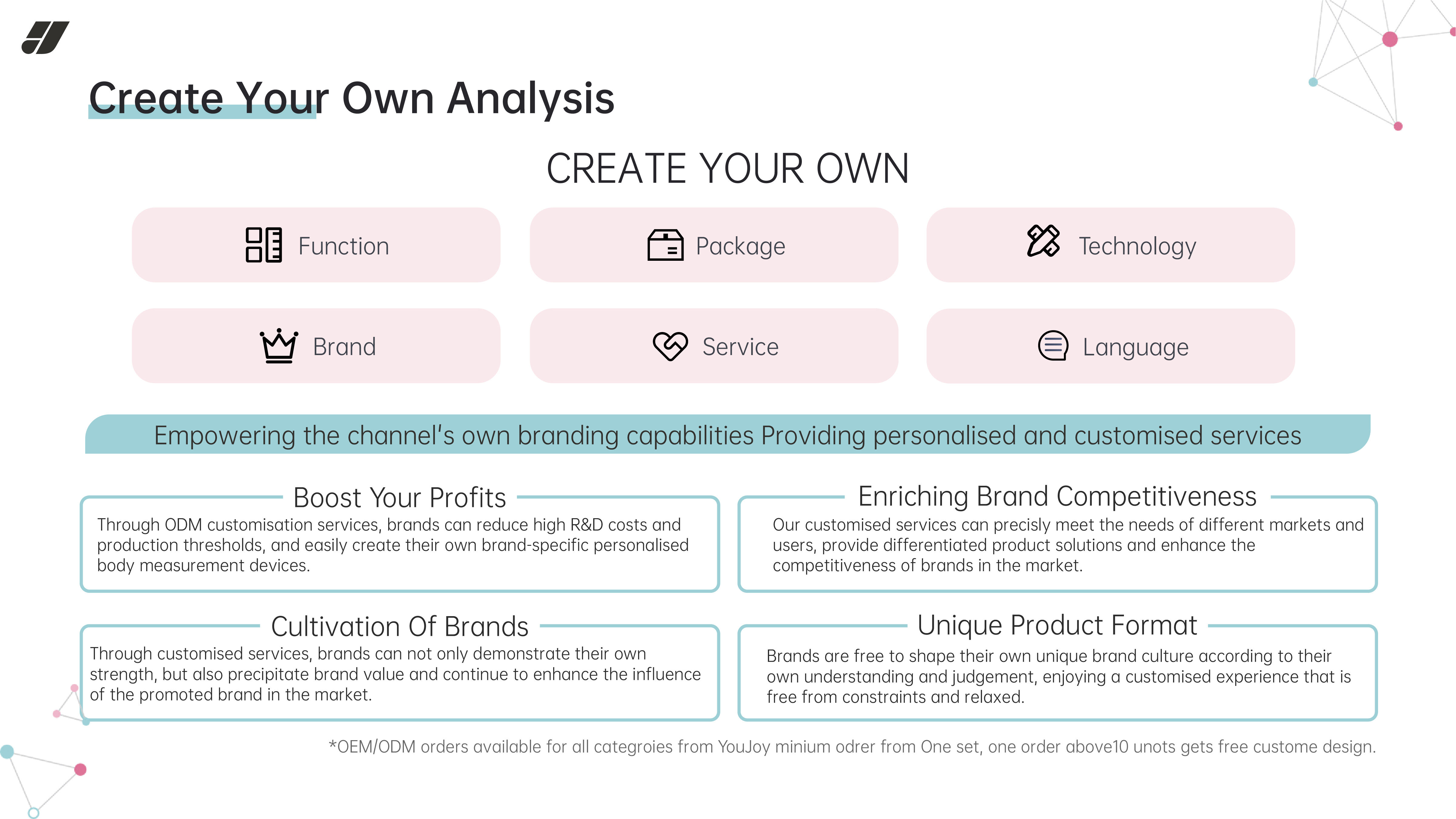 Create Your Own Analysis

CREATE YOUR OWN

Function

Package

Technology

Brand

Service

Language

Empowering the channel's own branding capabilities Providing personalised and customised services

Boost Your Profits

Through ODM customisation services, brands can reduce high R&D costs and production thresholds, and easily create their own brand-specific personalised body measurement devices.

Enriching Brand Competitiveness

Our customised services can precisly meet the needs of different markets and users, provide differentiated product solutions and enhance the competitiveness of brands in the market.

Cultivation Of Brands

Through customised services, brands can not only demonstrate their own strength, but also precipitate brand value and continue to enhance the influence of the promoted brand in the market.

Unique Product Format

Brands are free to shape their own unique brand culture according to their own understanding and judgement, enjoying a customised experience that is free from constraints and relaxed.

*OEM/ODM orders available for all categroies from YouJoy minium odrer from One set, one order above10 unots gets free custome design.